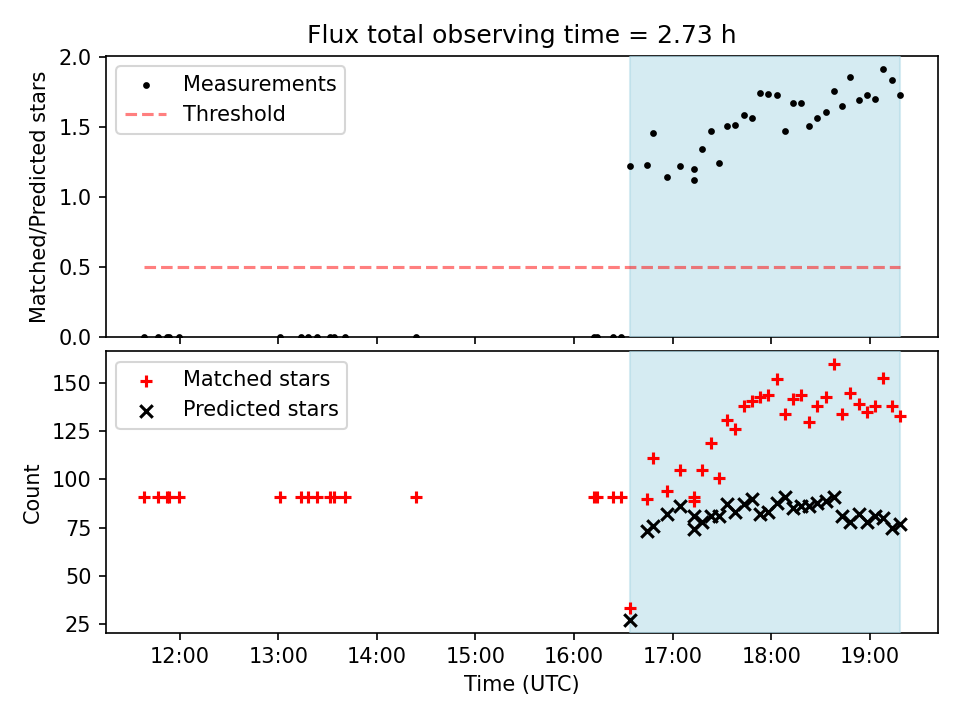 Flux total observing time = 2.73 h

Measurements
Threshold

Matched/Predicted stars

2.0
1.5
1.0
0.5
0.0

Matched stars
Predicted stars

Count

150
125
100
75
50
25

12:00
13:00
14:00
15:00
16:00
17:00
18:00
19:00

Time (UTC)